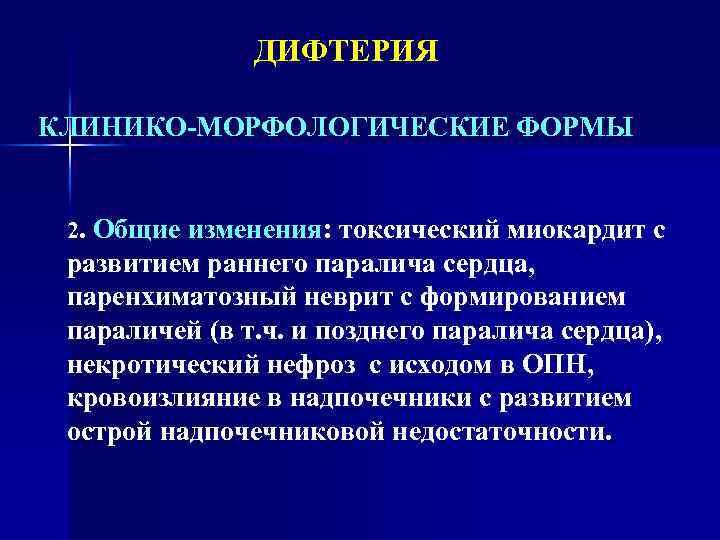 ДИФТЕРИЯ

КЛИНИКО-МОРФОЛОГИЧЕСКИЕ ФОРМЫ

2. Общие изменения: токсический миокардит с развитием раннего паралича сердца, паренхиматозный неврит с формированием параличей (в т.ч. и позднего паралича сердца), некротический нефроз с исходом в ОПН, кровоизлияние в надпочечники с развитием острой надпочечниковой недостаточности.